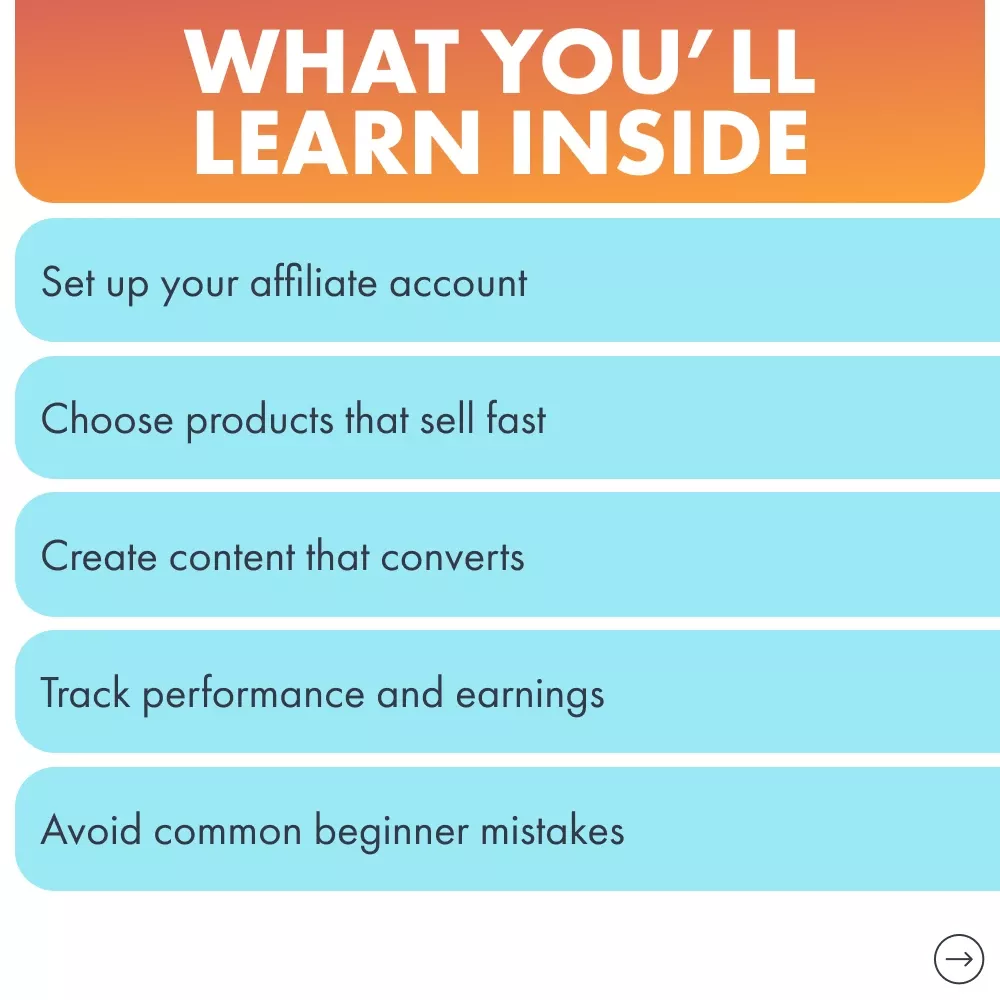 WHAT YOU'LL LEARN INSIDE

Set up your affiliate account

Choose products that sell fast

Create content that converts

Track performance and earnings

Avoid common beginner mistakes